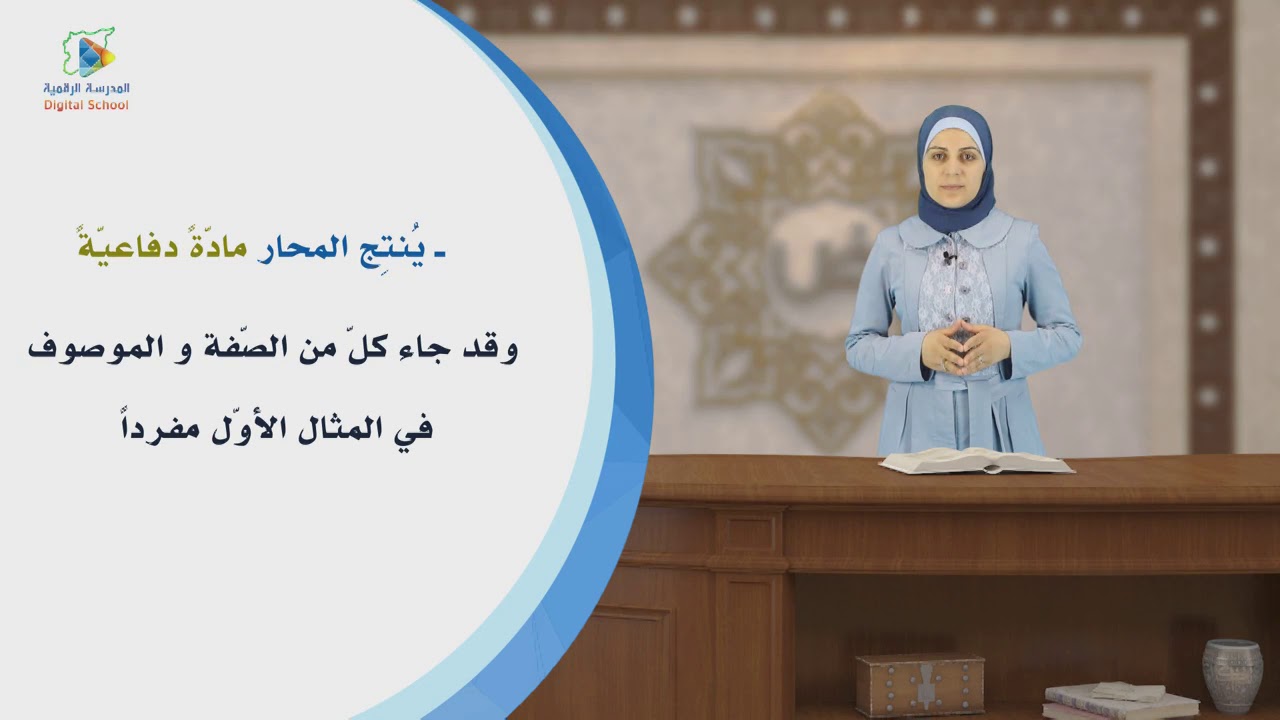 المدرسة الرقمية
Digital School

ـ يُنتِج المحار مادّةً دفاعيّةً

وقد جاء كلّ من الصّفة و الموصوف في المثال الأوّل مفرداً